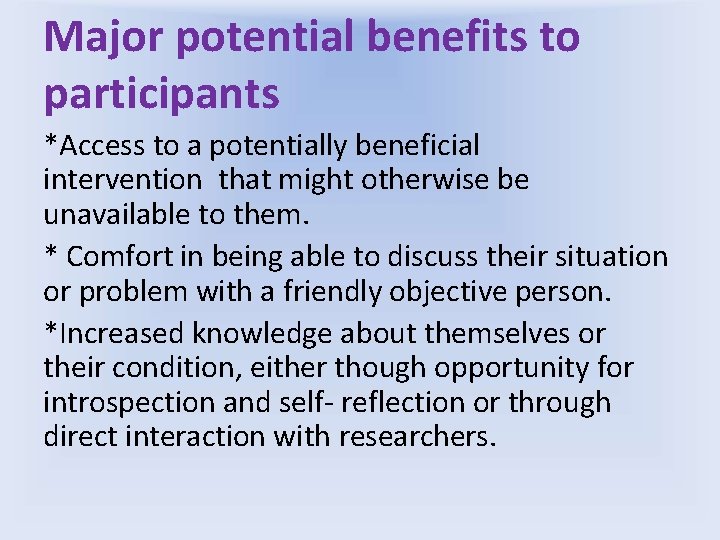 Major potential benefits to participants

*Access to a potentially beneficial intervention that might otherwise be unavailable to them.

* Comfort in being able to discuss their situation or problem with a friendly objective person.

*Increased knowledge about themselves or their condition, either though opportunity for introspection and self- reflection or through direct interaction with researchers.